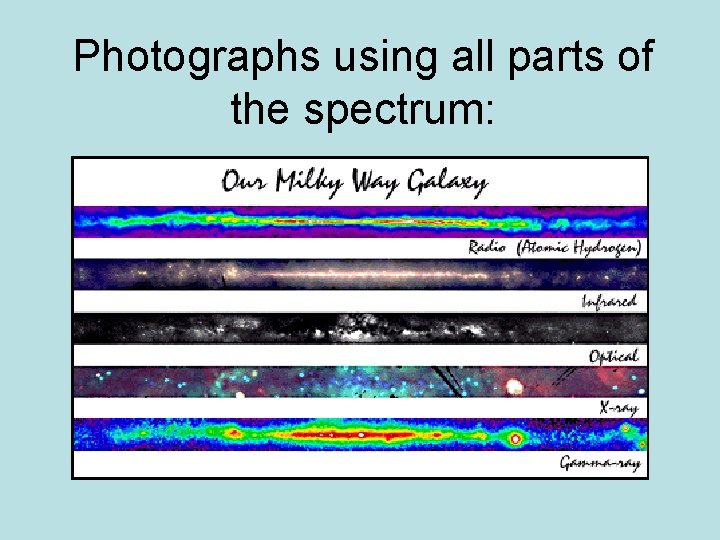 Photographs using all parts of the spectrum:

Our Milky Way Galaxy

Radio (Atomic Hydrogen)

Infrared

Optical

X-ray

Gamma-ray